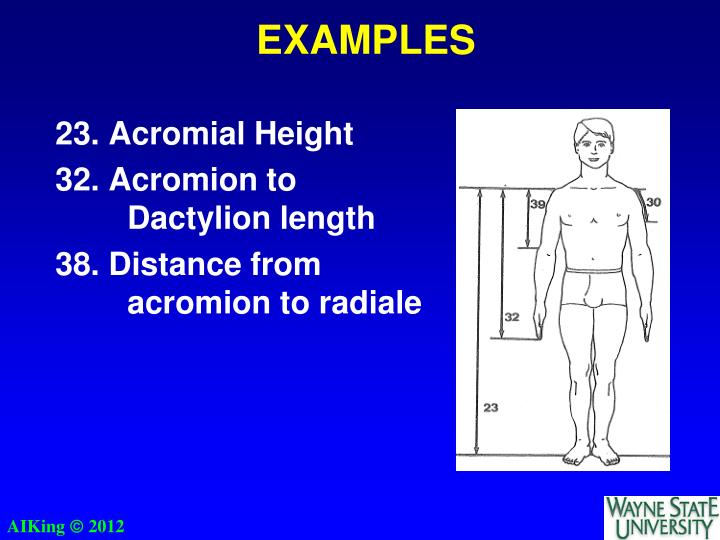 EXAMPLES

23. Acromial Height

32. Acromion to Dactylion length

38. Distance from acromion to radiale

39

30

32

23

AIKing © 2012

WAYNE STATE UNIVERSITY